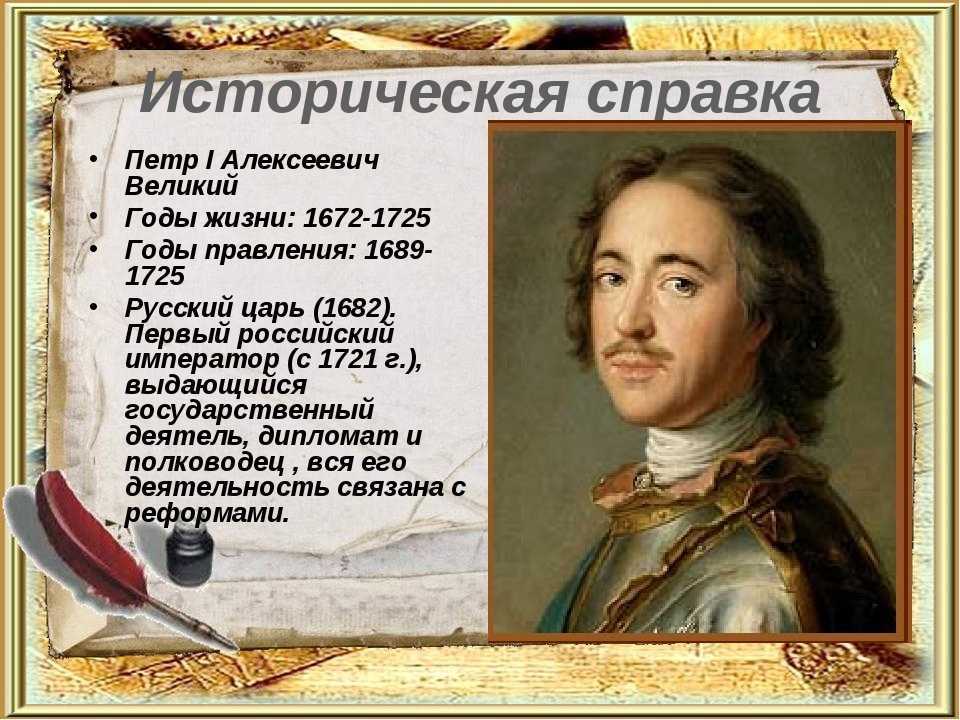 Историческая справка

• Петр I Алексеевич Великий
• Годы жизни: 1672-1725
• Годы правления: 1689-1725
• Русский царь (1682). Первый российский император (с 1721 г.), выдающийся государственный деятель, дипломат и полководец , вся его деятельность связана с реформами.